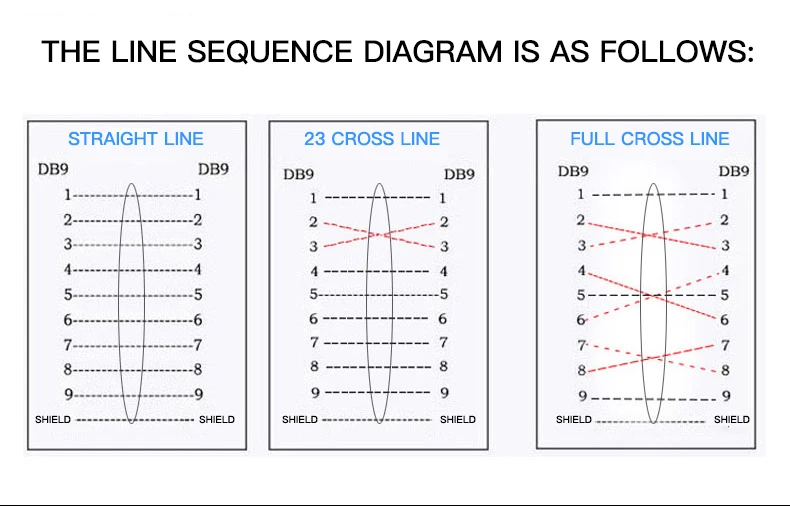 THE LINE SEQUENCE DIAGRAM IS AS FOLLOWS:

STRAIGHT LINE

DB9 DB9

1 1
2 2
3 3
4 4
5 5
6 6
7 7
8 8
9 9
SHIELD SHIELD

23 CROSS LINE

DB9 DB9

1 1
2 2
3 3
4 4
5 5
6 6
7 7
8 8
9 9
SHIELD SHIELD

FULL CROSS LINE

DB9 DB9

1 1
2 2
3 3
4 4
5 5
6 6
7 7
8 8
9 9
SHIELD SHIELD